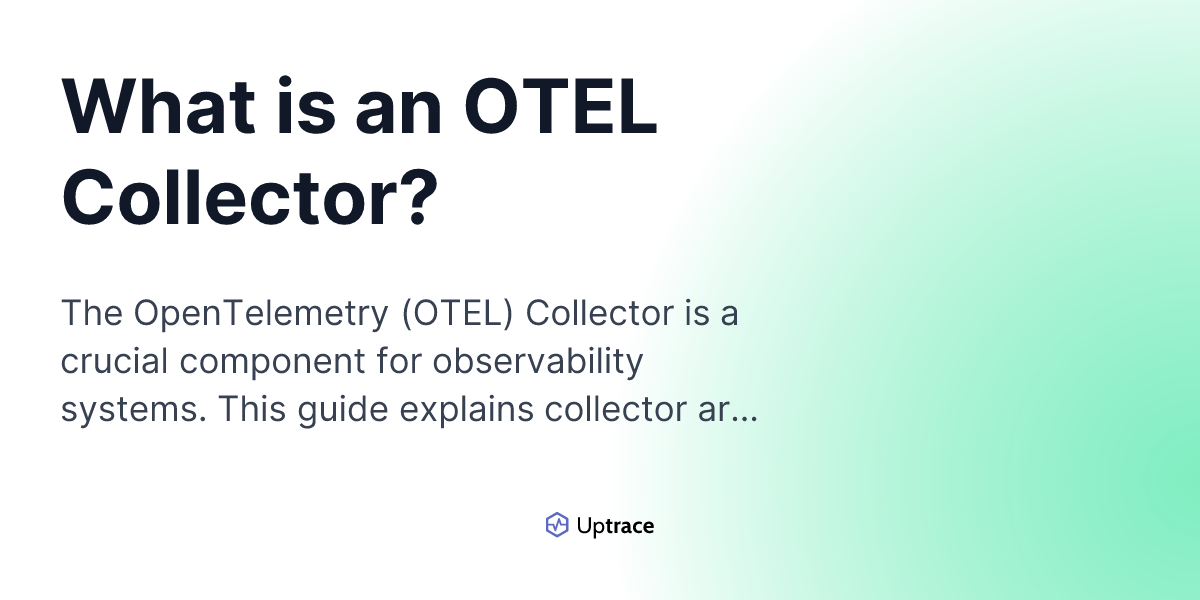 What is an OTEL Collector?

The OpenTelemetry (OTEL) Collector is a crucial component for observability systems. This guide explains collector ar...

Uptrace